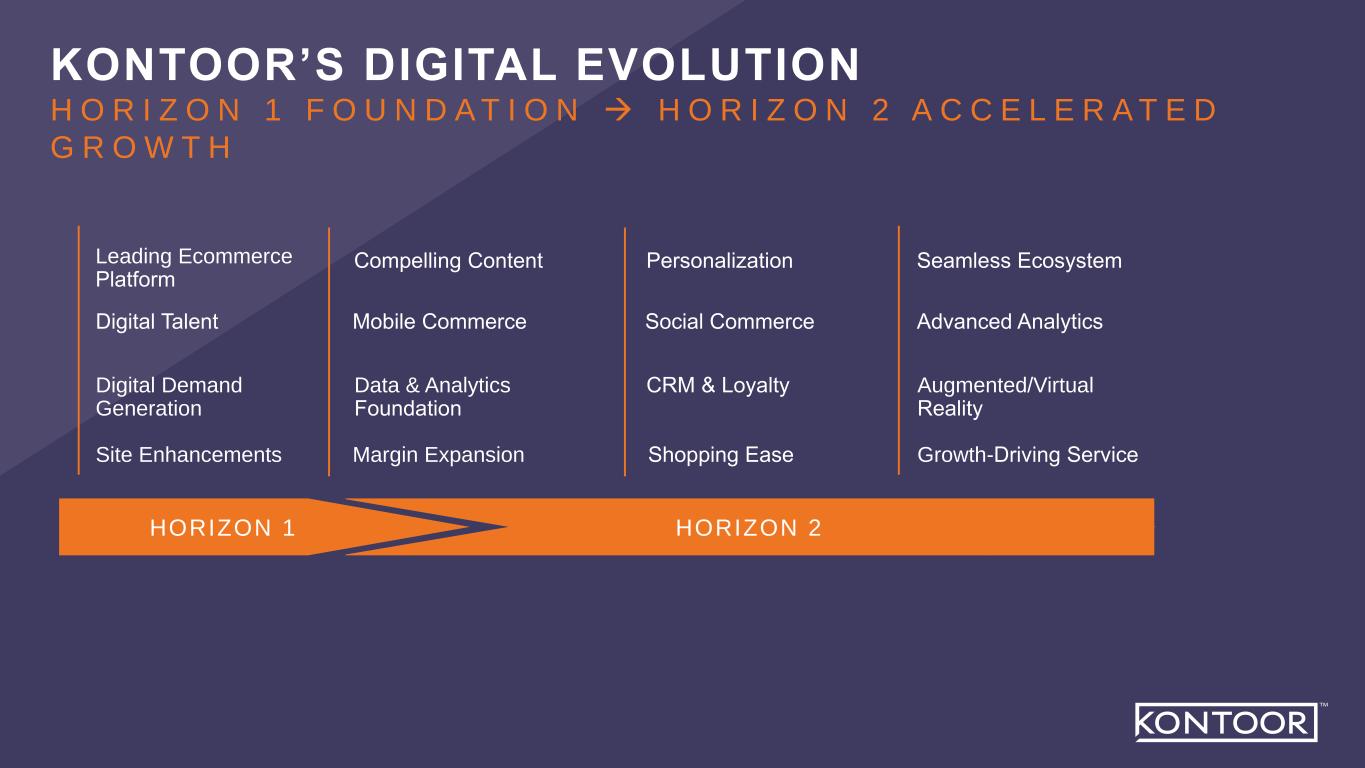 KONTOOR'S DIGITAL EVOLUTION
HORIZON 1 FOUNDATION → HORIZON 2 ACCELERATED GROWTH

Leading Ecommerce Platform
Digital Talent
Digital Demand Generation
Site Enhancements

Compelling Content
Mobile Commerce
Data & Analytics Foundation
Margin Expansion

Personalization
Social Commerce
CRM & Loyalty
Shopping Ease

Seamless Ecosystem
Advanced Analytics
Augmented/Virtual Reality
Growth-Driving Service

HORIZON 1
HORIZON 2

KONTOOR™